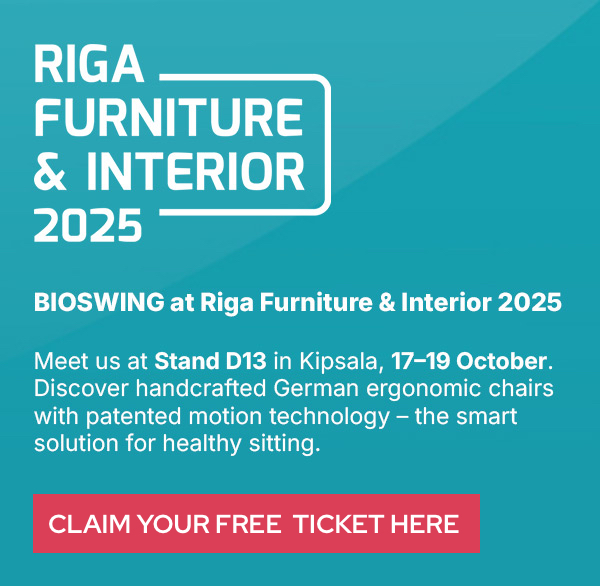 RIGA
FURNITURE
& INTERIOR
2025

BIOSWING at Riga Furniture & Interior 2025

Meet us at Stand D13 in Kipsala, 17–19 October. Discover handcrafted German ergonomic chairs with patented motion technology – the smart solution for healthy sitting.

CLAIM YOUR FREE TICKET HERE